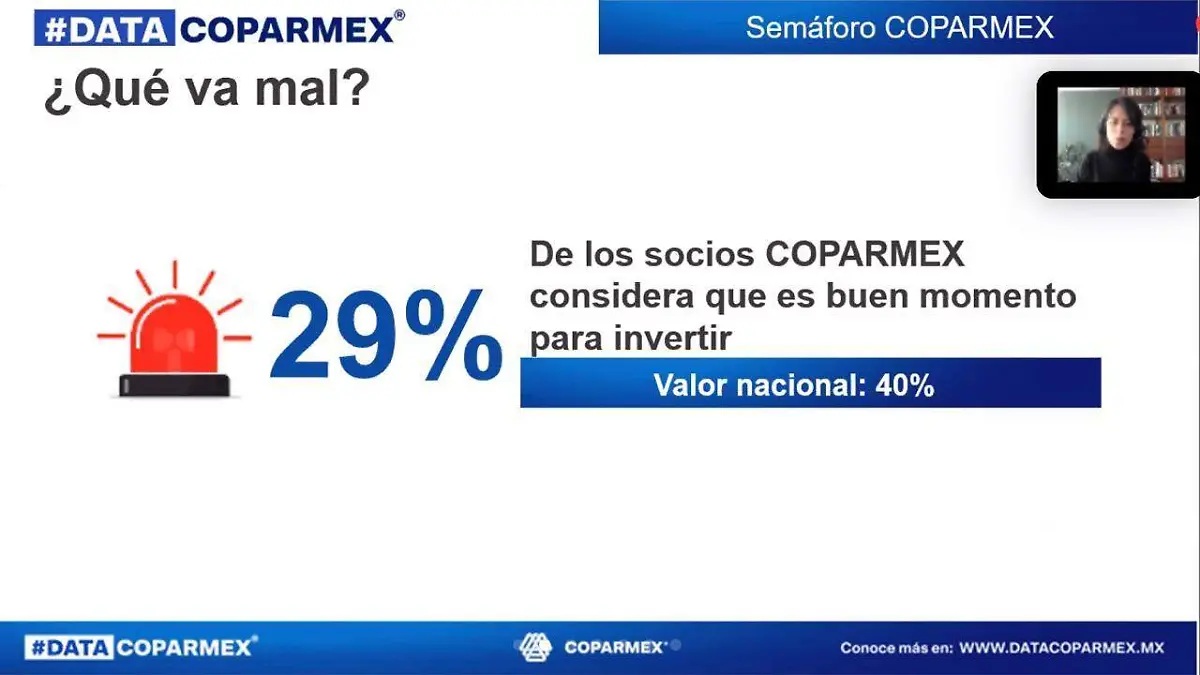 #DATA COPARMEX®

Semáforo COPARMEX

¿Qué va mal?

29%

De los socios COPARMEX considera que es buen momento para invertir

Valor nacional: 40%

#DATA COPARMEX®

COPARMEX®

Conoce más en: WWW.DATACOPARMEX.MX